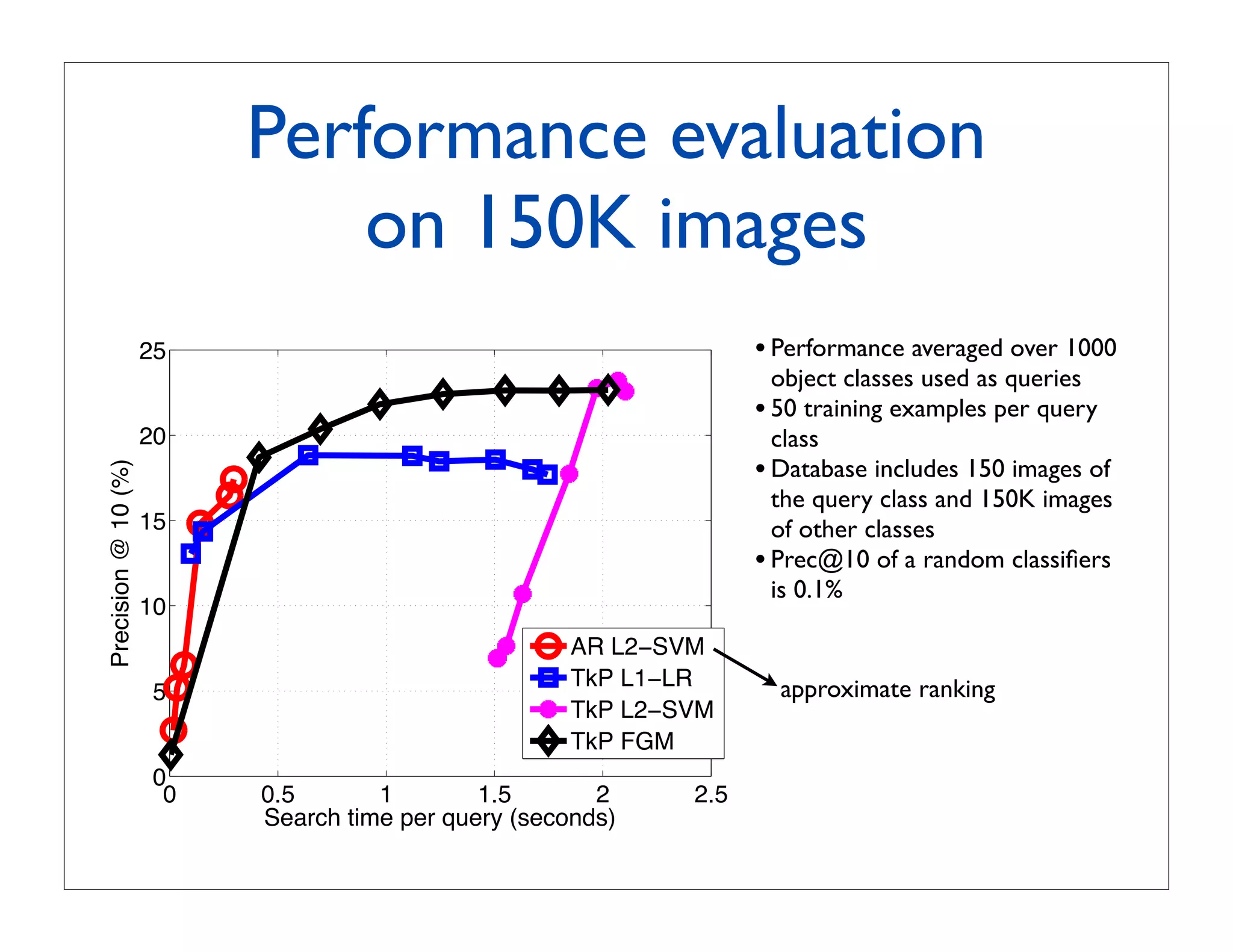 Performance evaluation on 150K images

25
20
15
10
5
0
Precision @ 10 (%)
0
0.5
1
1.5
2
2.5
Search time per query (seconds)

AR L2−SVM
TkP L1−LR
TkP L2−SVM
TkP FGM

approximate ranking

• Performance averaged over 1000 object classes used as queries
• 50 training examples per query class
• Database includes 150 images of the query class and 150K images of other classes
• Prec@10 of a random classifiers is 0.1%